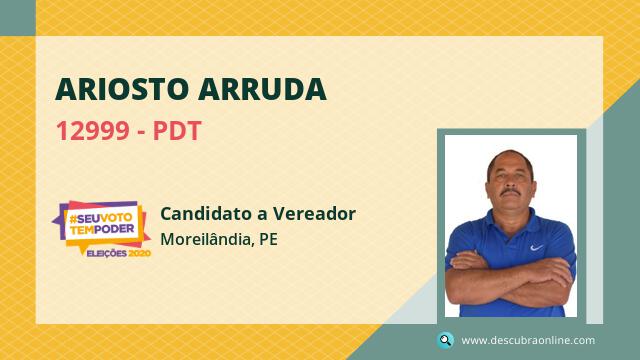 ARIOSTO ARRUDA
12999 - PDT

#SEUVOTO TEMPODER
ELEIÇÕES 2020

Candidato a Vereador
Moreilândia, PE

www.descubraonline.com